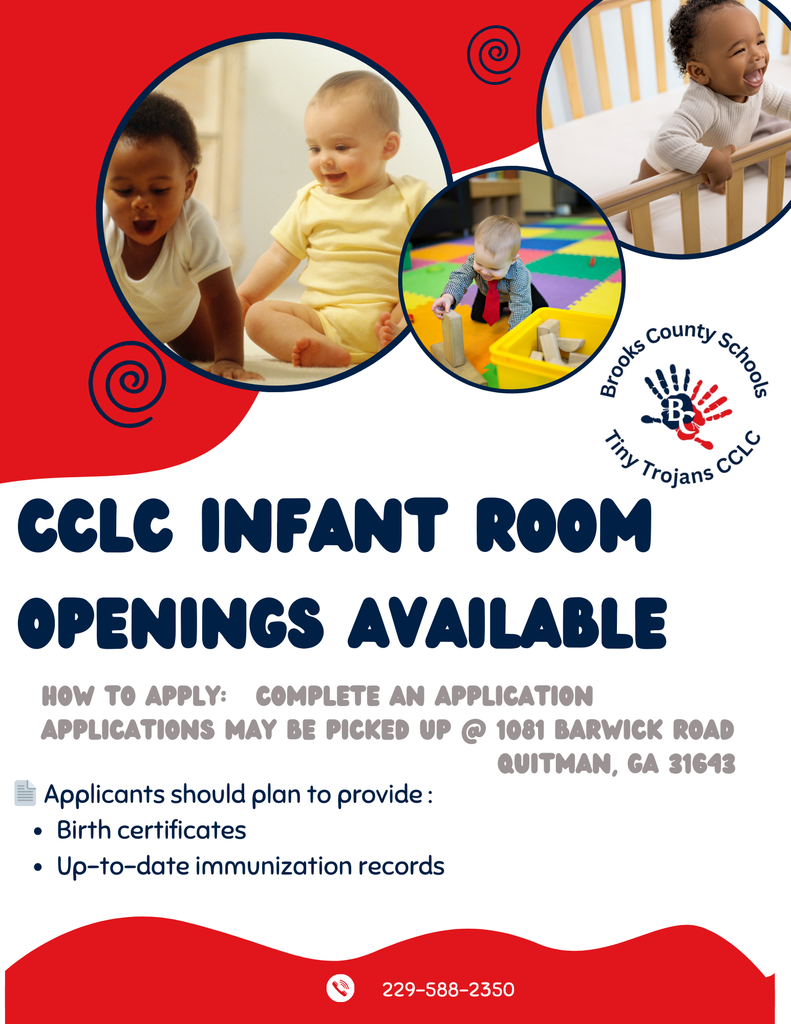 Brooks County Schools
B
Tiny Trojans CCLC

CCLC INFANT ROOM OPENINGS AVAILABLE

HOW TO APPLY: COMPLETE AN APPLICATION
APPLICATIONS MAY BE PICKED UP @ 1081 BARWICK ROAD QUITMAN, GA 31643

Applicants should plan to provide :
• Birth certificates
• Up-to-date immunization records

229-588-2350